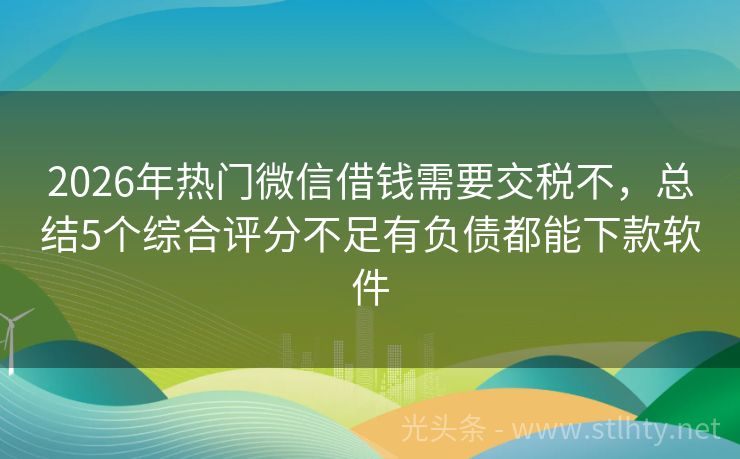 2026年热门微信借钱需要交税不，总结5个综合评分不足有负债都能下款软件

光头条 - www.stlhty.net